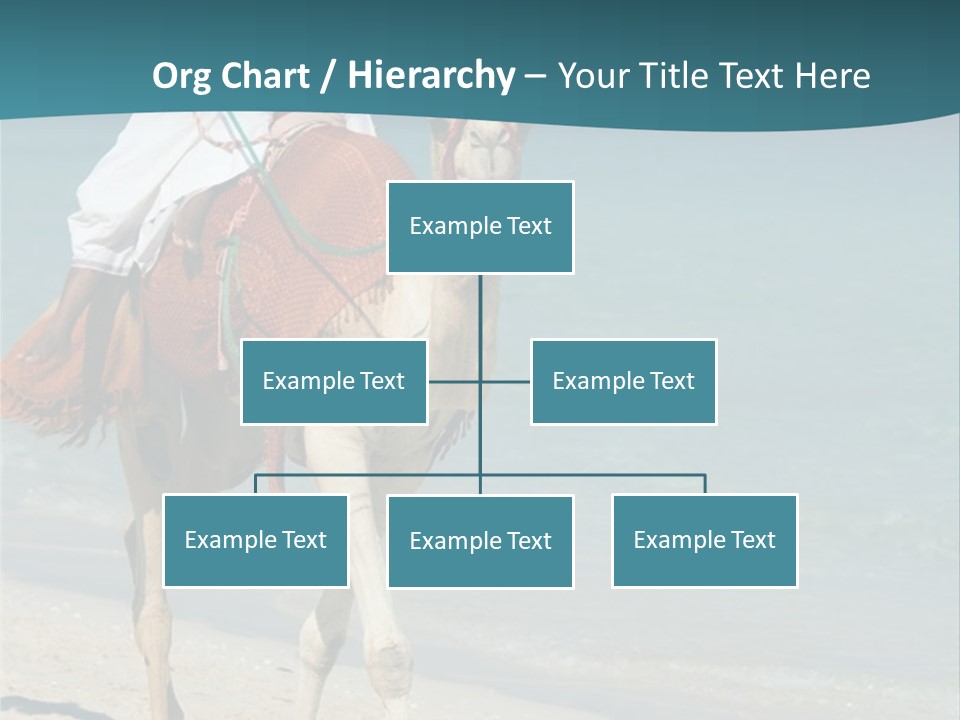 Org Chart / Hierarchy – Your Title Text Here

Example Text

Example Text

Example Text

Example Text

Example Text

Example Text